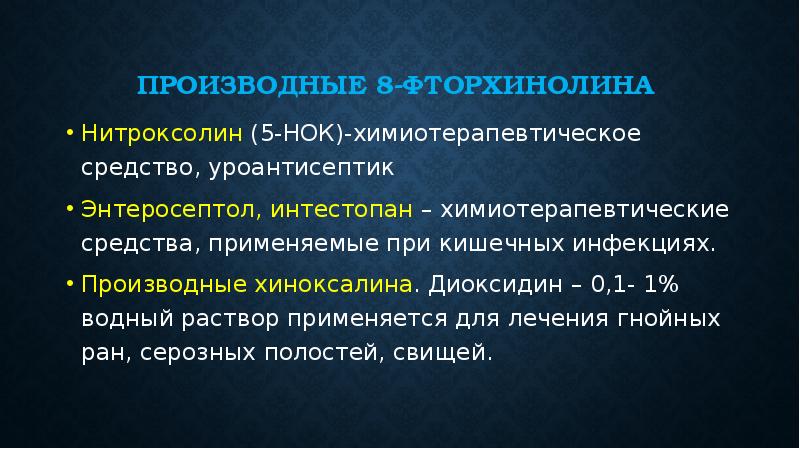 ПРОИЗВОДНЫЕ 8-ФТОРХИНОЛИНА

• Нитроксолин (5-НОК)-химиотерапевтическое средство, уроантисептик

• Энтеросептол, интестопан – химиотерапевтические средства, применяемые при кишечных инфекциях.

• Производные хиноксалина. Диоксидин – 0,1- 1% водный раствор применяется для лечения гнойных ран, серозных полостей, свищей.